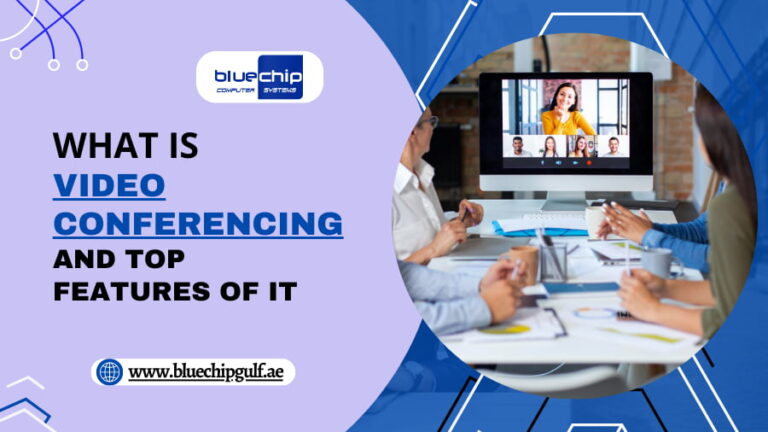 bluechip
COMPUTER SYSTEMS

WHAT IS
VIDEO
CONFERENCING
AND TOP
FEATURES OF IT

www.bluechipgulf.ae